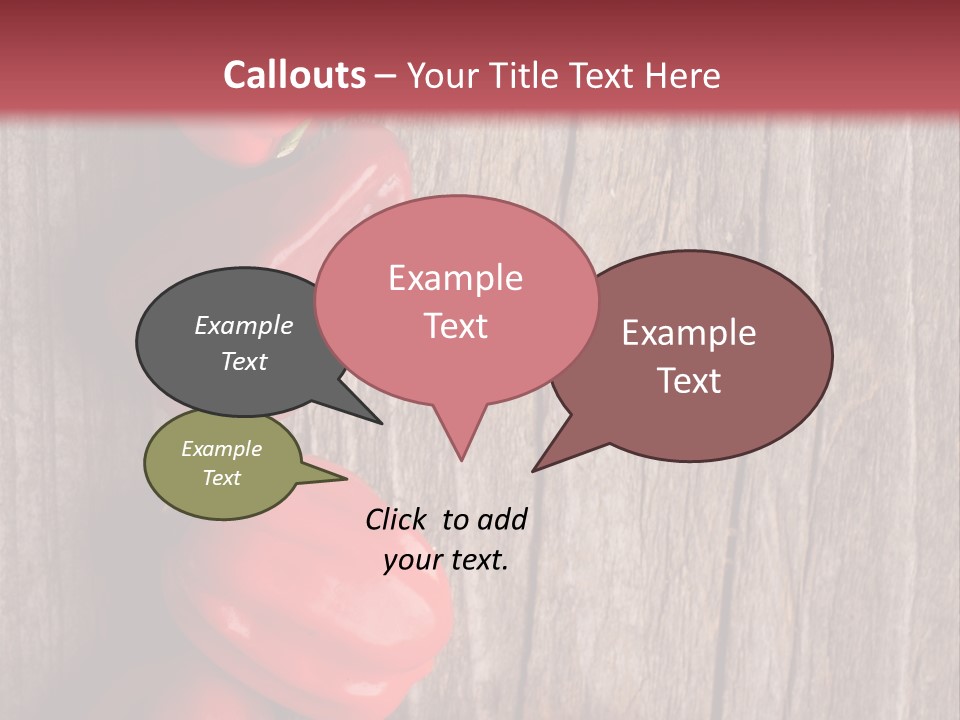 Callouts – Your Title Text Here

Example Text

Example Text

Example Text

Example Text

Click to add your text.